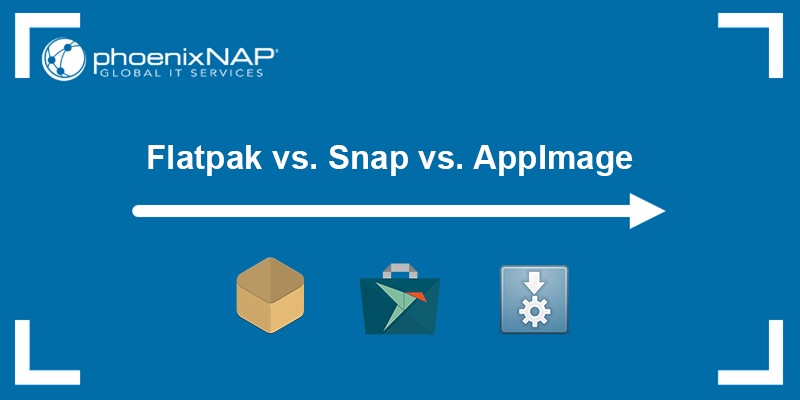 phoenixNAP®
GLOBAL IT SERVICES

Flatpak vs. Snap vs. AppImage